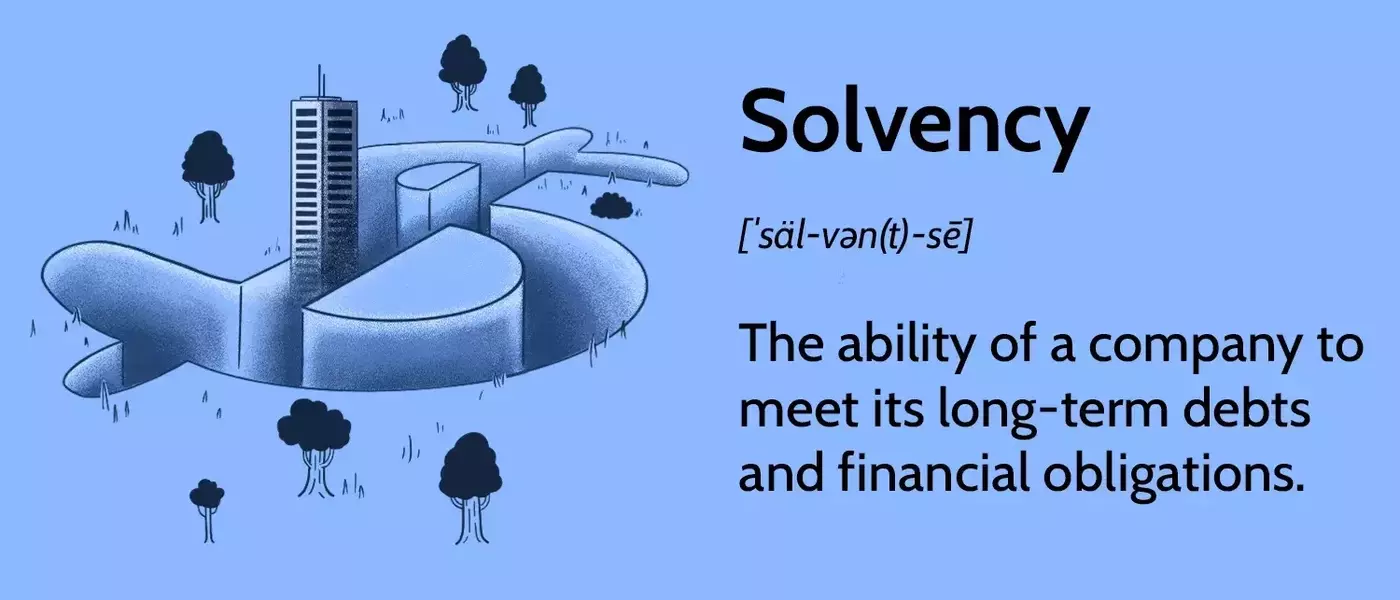 Solvency

[ˈsäl-vən(t)-sē]

The ability of a company to meet its long-term debts and financial obligations.